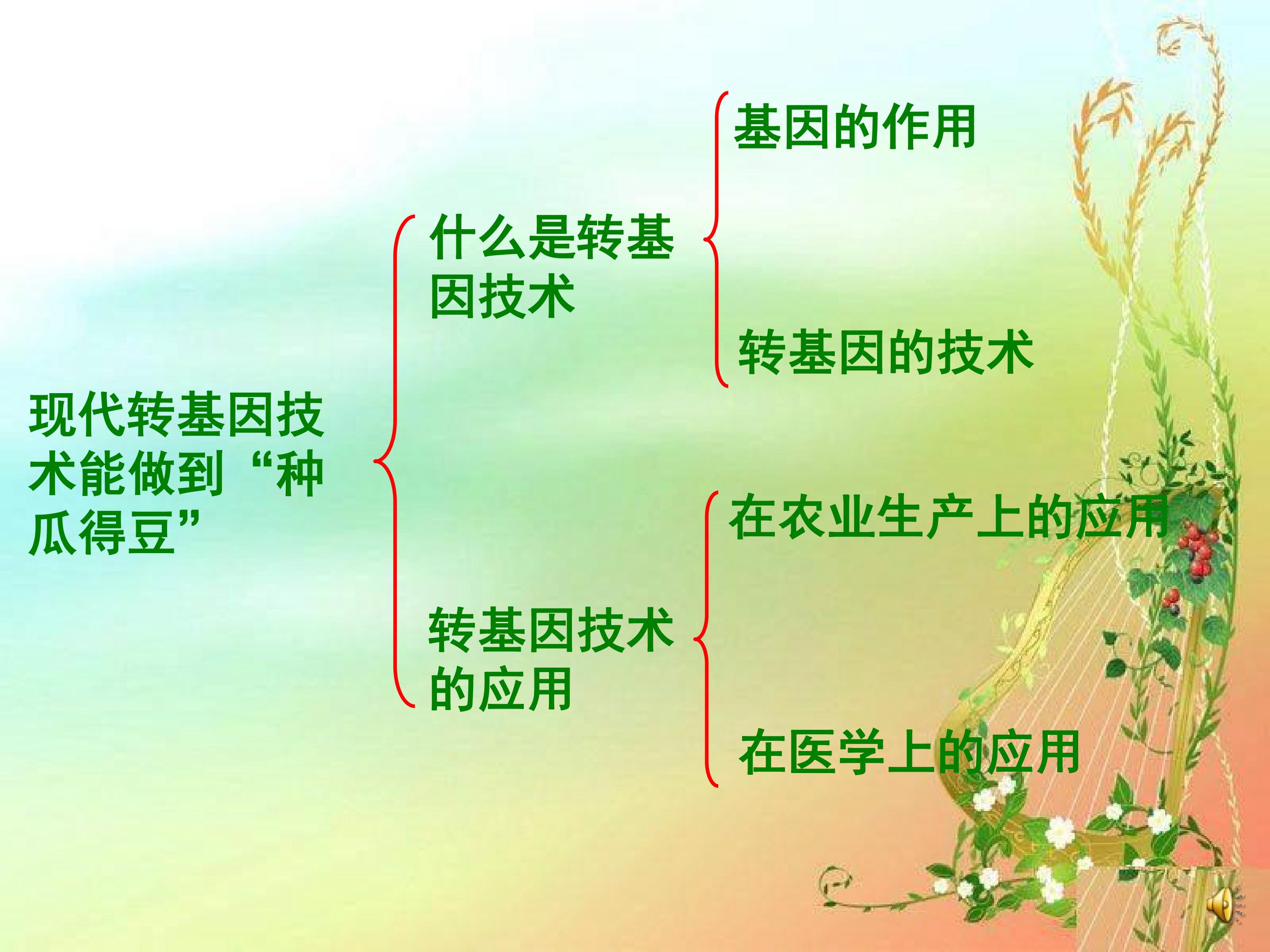 现代转基因技术能做到“种瓜得豆”

什么是转基因技术

基因的作用

转基因的技术

转基因技术的应用

在农业生产上的应用

在医学上的应用